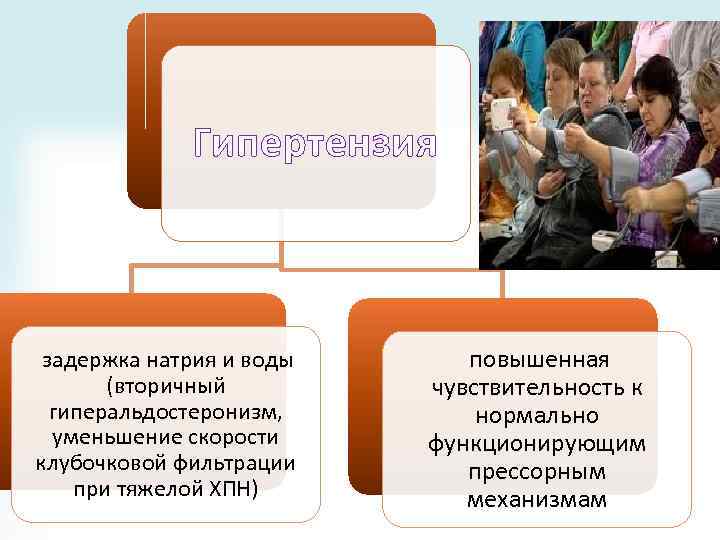 Гипертензия

задержка натрия и воды (вторичный гиперальдостеронизм, уменьшение скорости клубочковой фильтрации при тяжелой ХПН)

повышенная чувствительность к нормально функционирующим прессорным механизмам